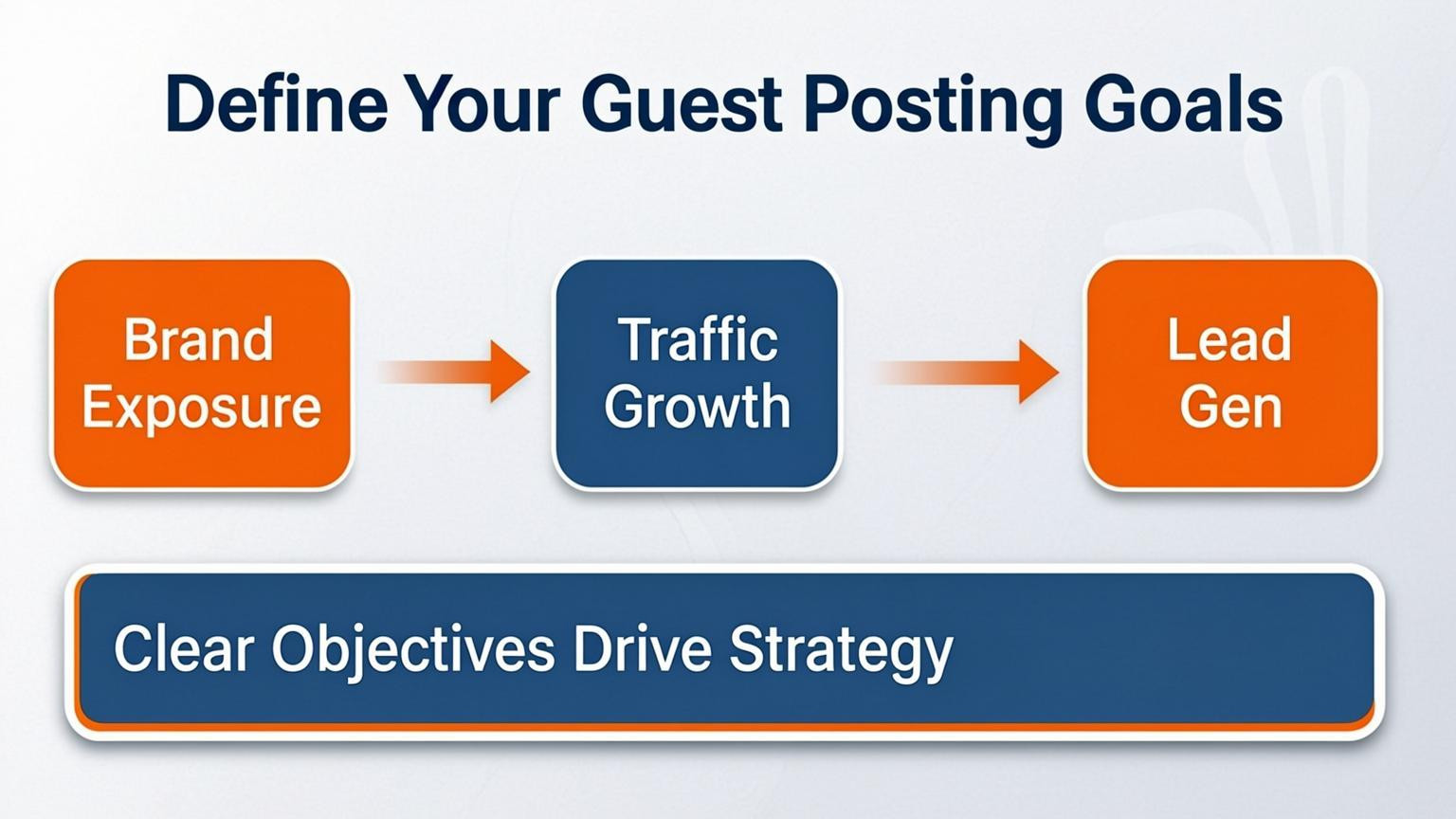 Define Your Guest Posting Goals

Brand Exposure

Traffic Growth

Lead Gen

Clear Objectives Drive Strategy